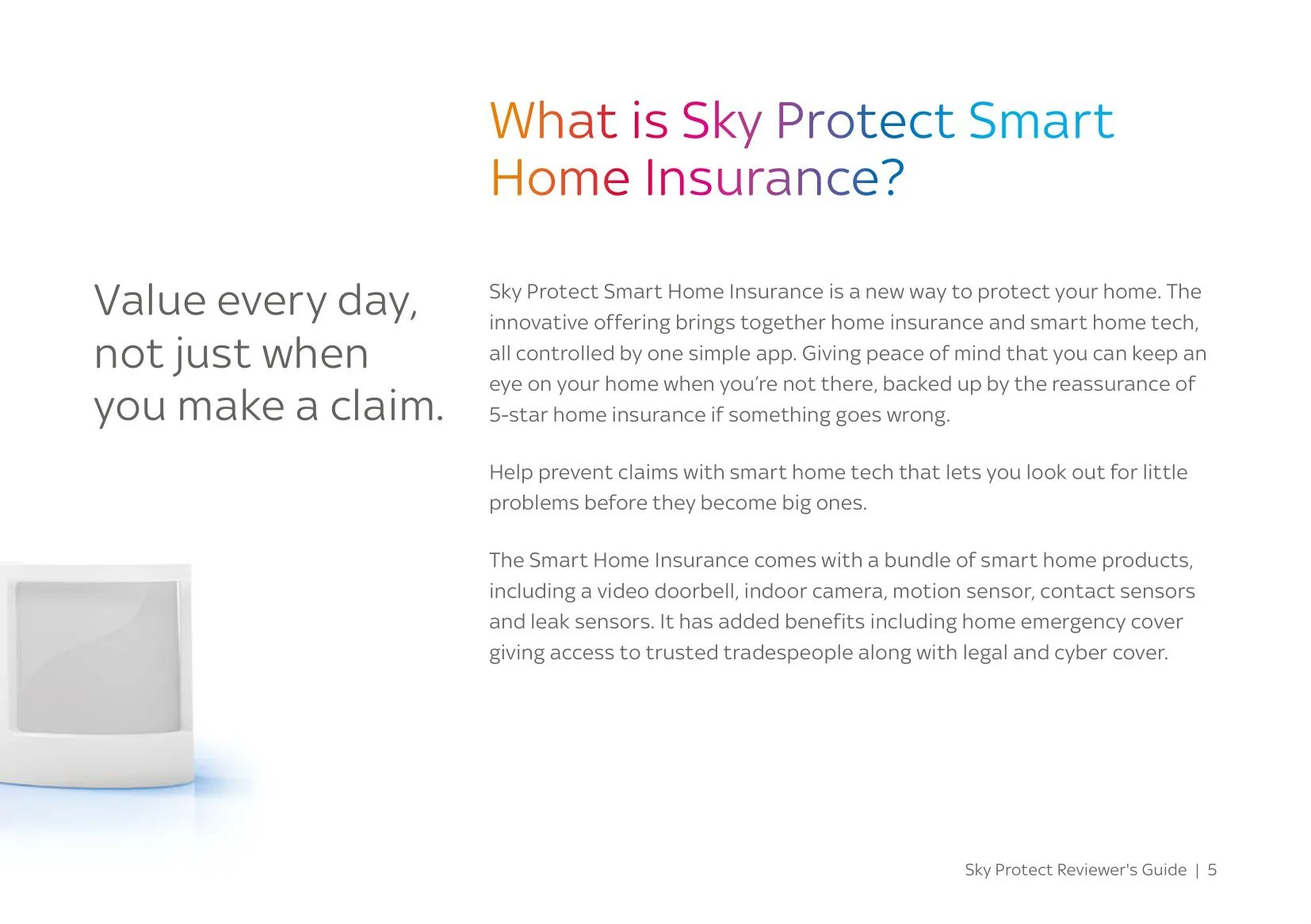 What is Sky Protect Smart Home Insurance?

Value every day, not just when you make a claim.

Sky Protect Smart Home Insurance is a new way to protect your home. The innovative offering brings together home insurance and smart home tech, all controlled by one simple app. Giving peace of mind that you can keep an eye on your home when you're not there, backed up by the reassurance of 5-star home insurance if something goes wrong.

Help prevent claims with smart home tech that lets you look out for little problems before they become big ones.

The Smart Home Insurance comes with a bundle of smart home products, including a video doorbell, indoor camera, motion sensor, contact sensors and leak sensors. It has added benefits including home emergency cover giving access to trusted tradespeople along with legal and cyber cover.

Sky Protect Reviewer's Guide | 5